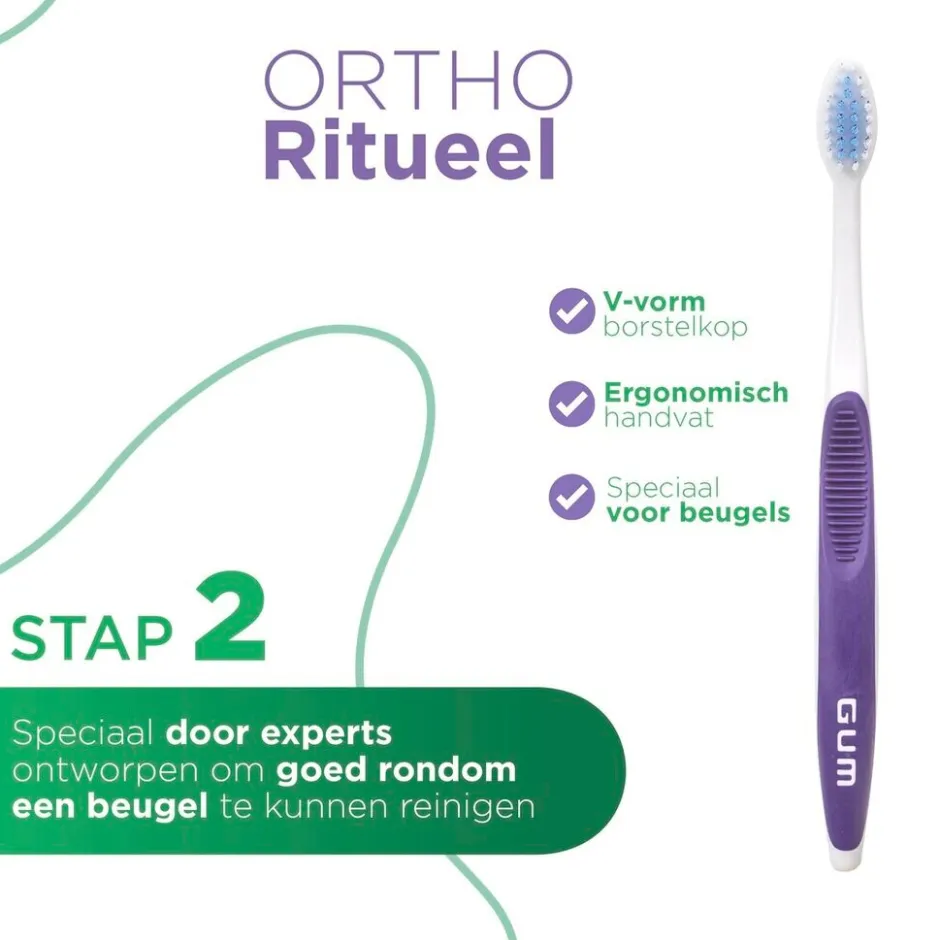 ORTHO
Ritueel

V-vorm
borstelkop

Ergonomisch
handvat

Speciaal
voor beugels

STAP 2

Speciaal door experts ontworpen om goed rondom een beugel te kunnen reinigen

GUM